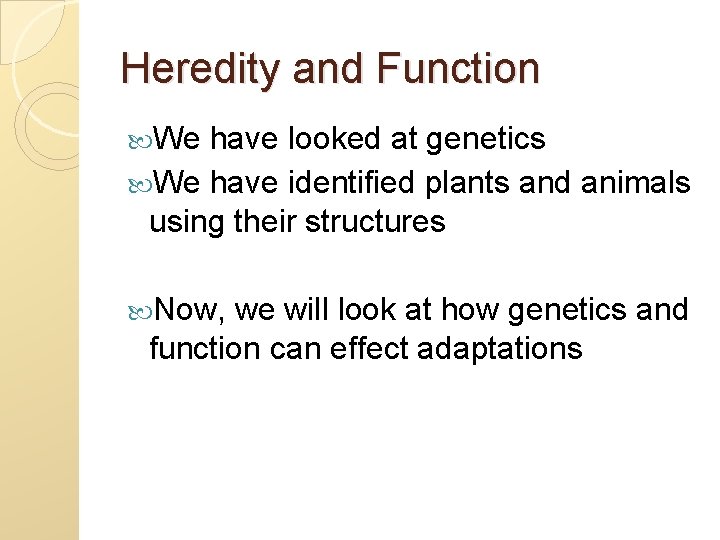 Heredity and Function

We have looked at genetics

We have identified plants and animals using their structures

Now, we will look at how genetics and function can effect adaptations